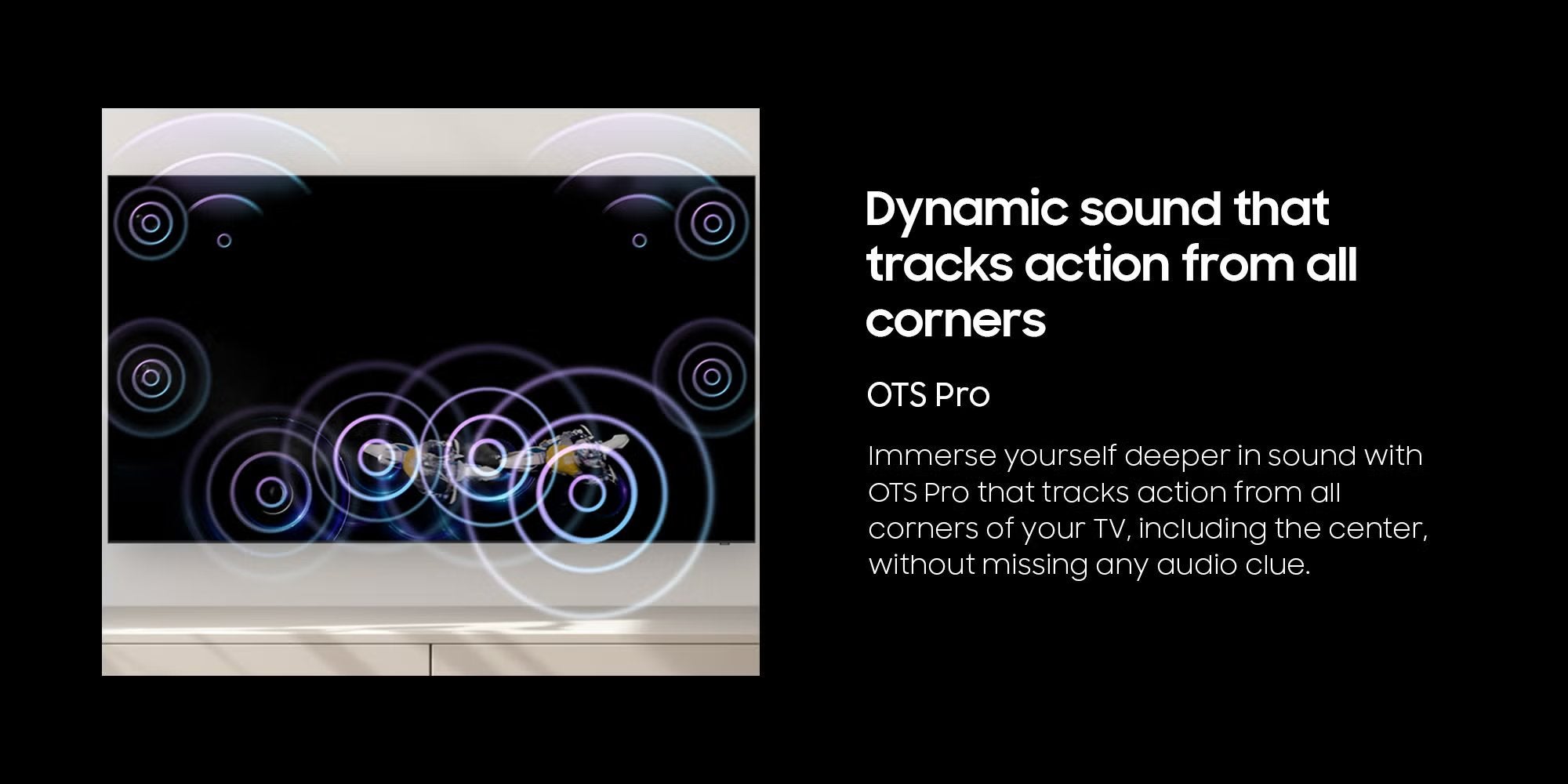 Dynamic sound that tracks action from all corners

OTS Pro

Immerse yourself deeper in sound with OTS Pro that tracks action from all corners of your TV, including the center, without missing any audio clue.